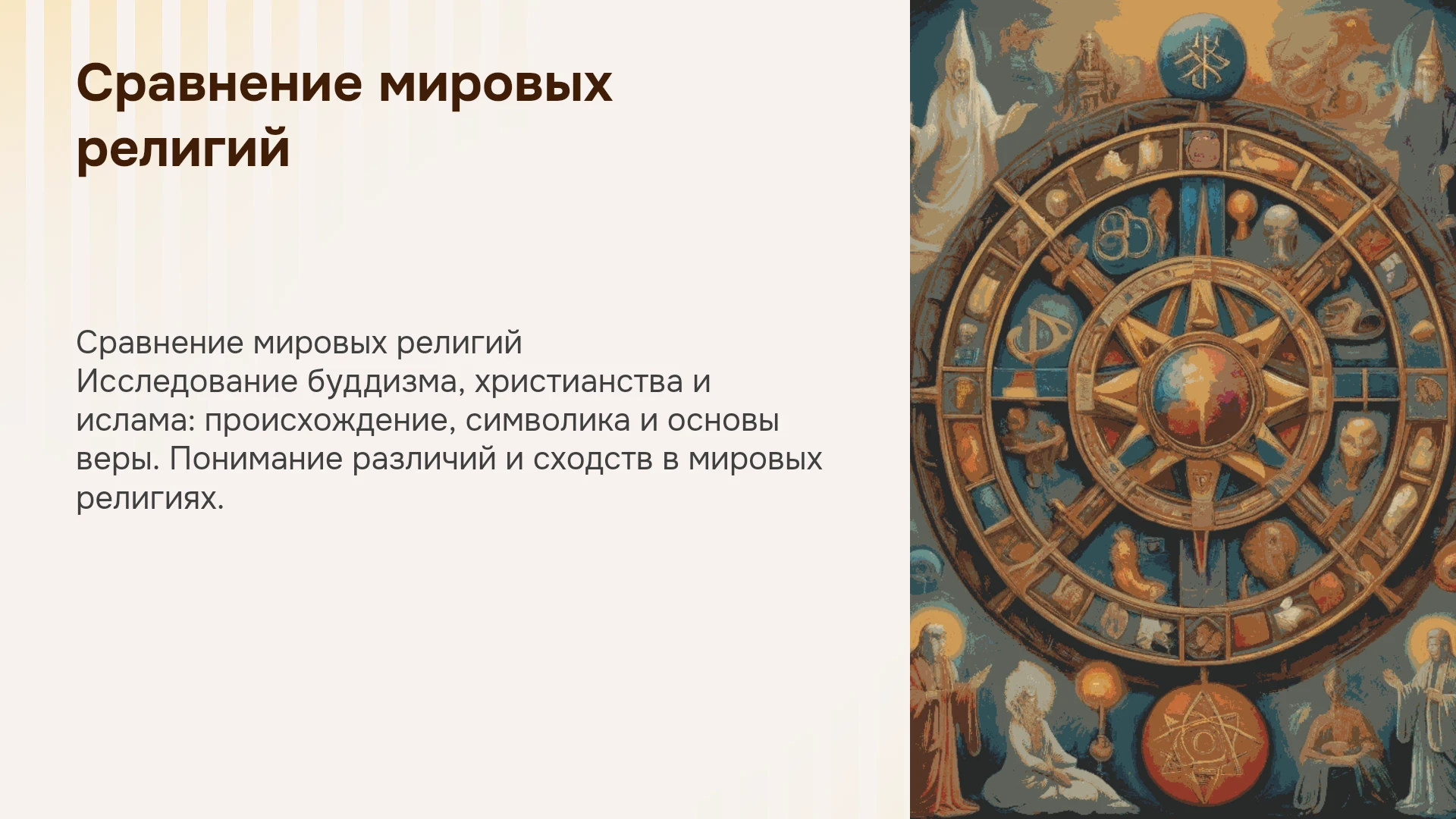 Сравнение мировых религий

Сравнение мировых религий
Исследование буддизма, христианства и ислама: происхождение, символика и основы веры. Понимание различий и сходств в мировых религиях.